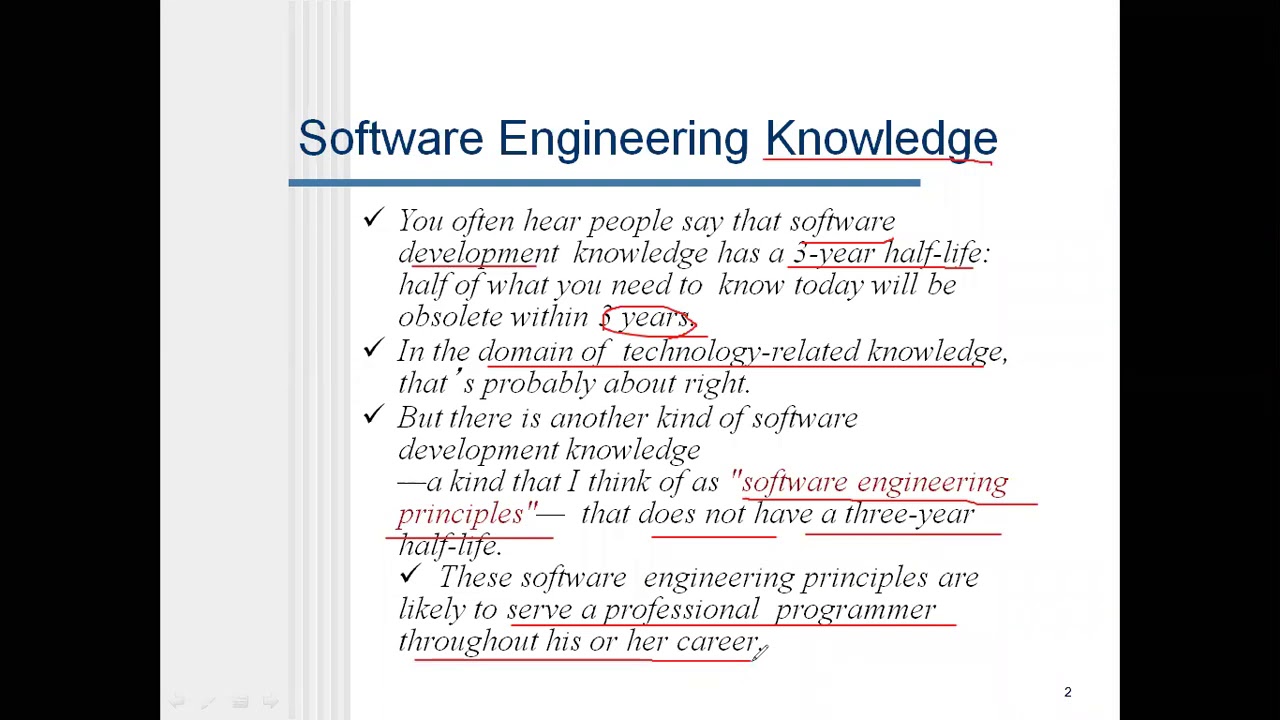 Software Engineering Knowledge

✓ You often hear people say that software development knowledge has a 3-year half-life: half of what you need to know today will be obsolete within 3 years.

✓ In the domain of technology-related knowledge, that's probably about right.

✓ But there is another kind of software development knowledge —a kind that I think of as "software engineering principles"— that does not have a three-year half-life.

✓ These software engineering principles are likely to serve a professional programmer throughout his or her career.

2